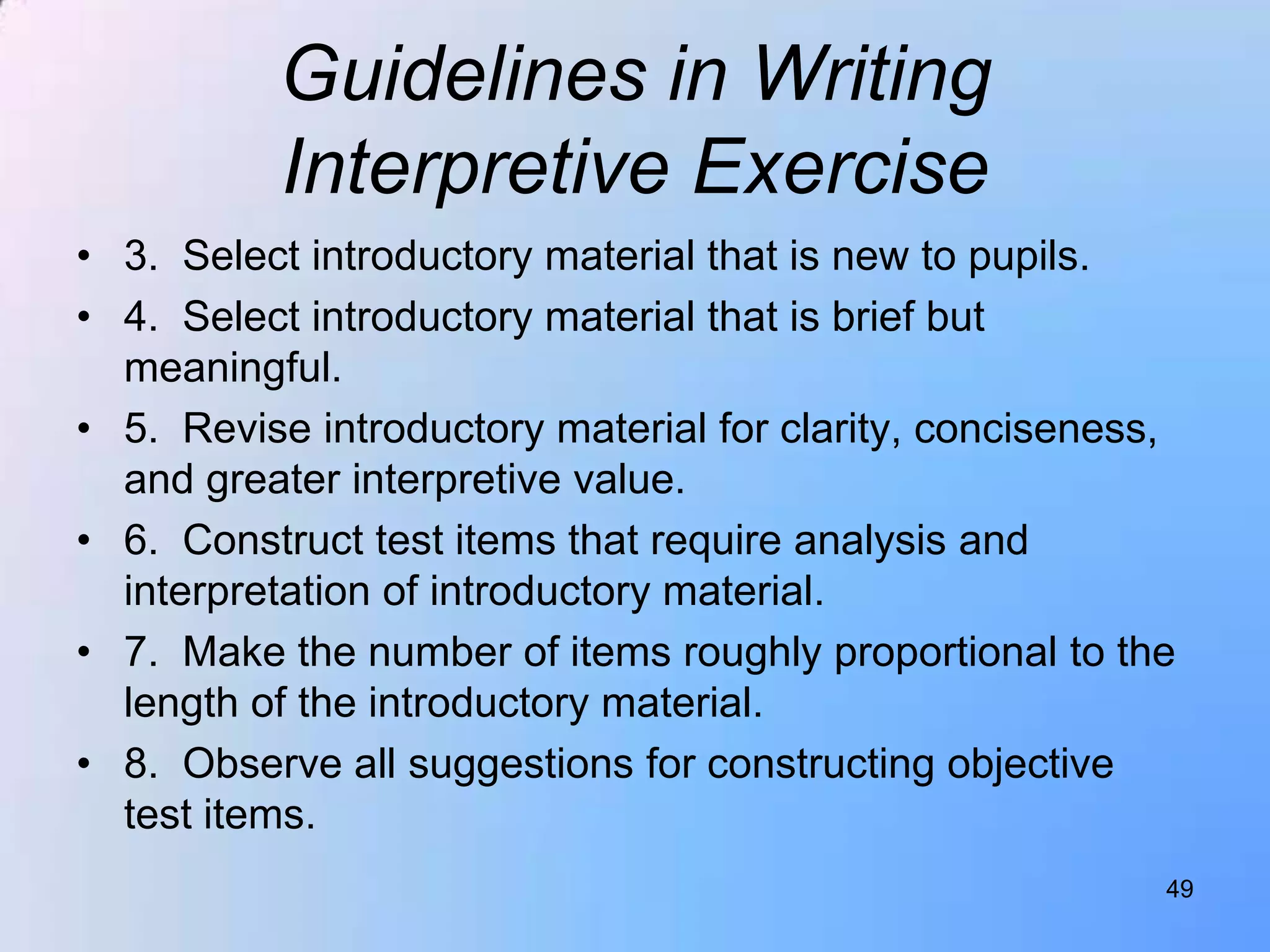 Guidelines in Writing Interpretive Exercise

• 3. Select introductory material that is new to pupils.
• 4. Select introductory material that is brief but meaningful.
• 5. Revise introductory material for clarity, conciseness, and greater interpretive value.
• 6. Construct test items that require analysis and interpretation of introductory material.
• 7. Make the number of items roughly proportional to the length of the introductory material.
• 8. Observe all suggestions for constructing objective test items.

49